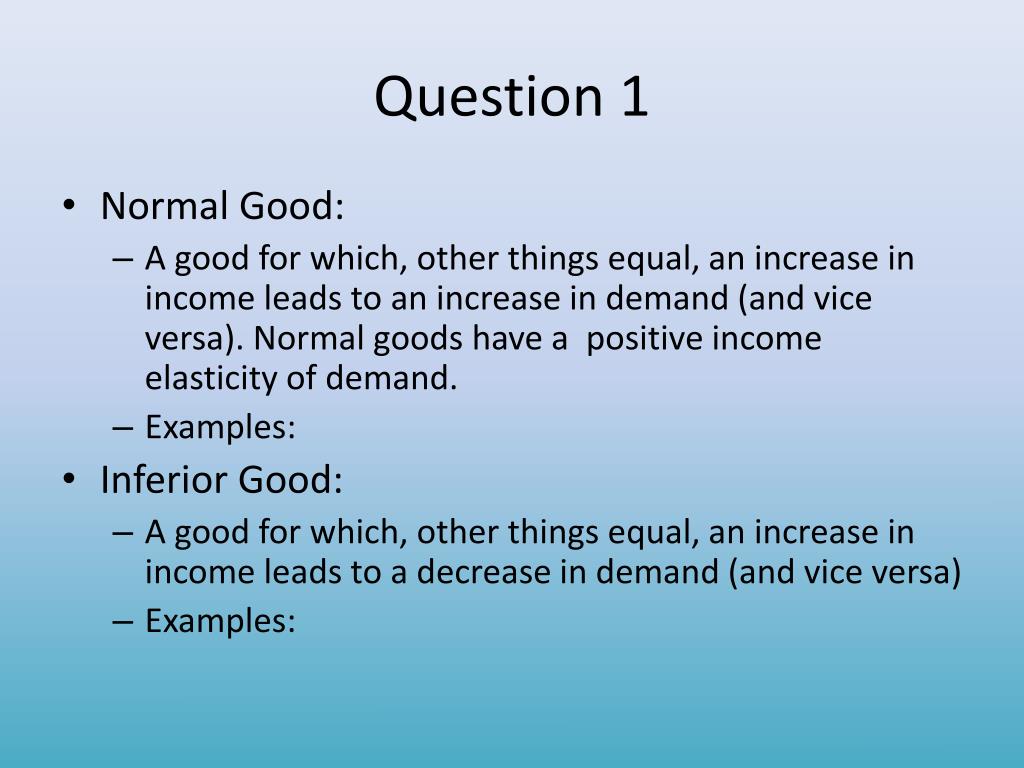 Question 1

• Normal Good:
– A good for which, other things equal, an increase in income leads to an increase in demand (and vice versa). Normal goods have a positive income elasticity of demand.
– Examples:
• Inferior Good:
– A good for which, other things equal, an increase in income leads to a decrease in demand (and vice versa)
– Examples: